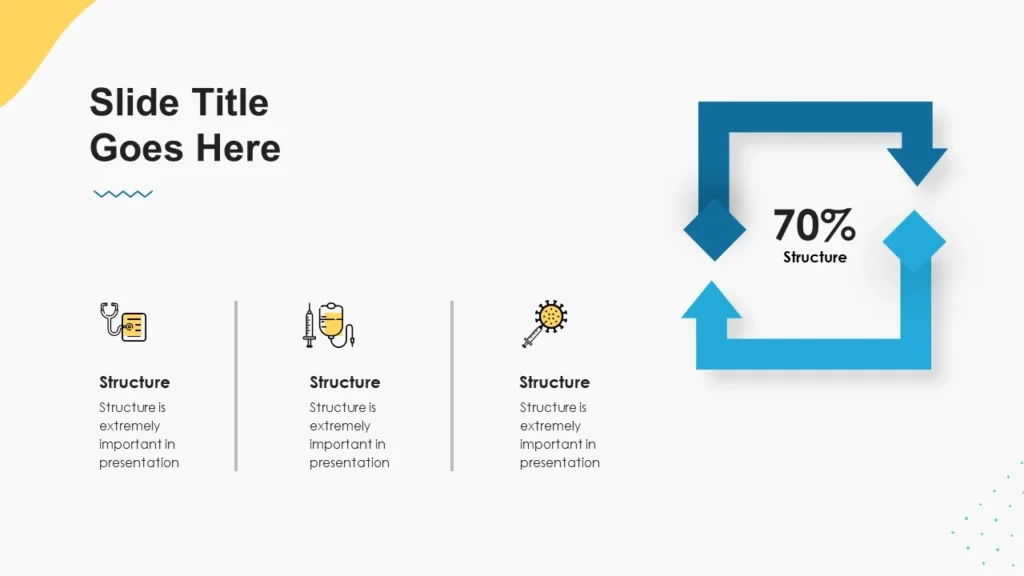 Slide Title Goes Here

Structure
Structure is extremely important in presentation

Structure
Structure is extremely important in presentation

Structure
Structure is extremely important in presentation

70%
Structure